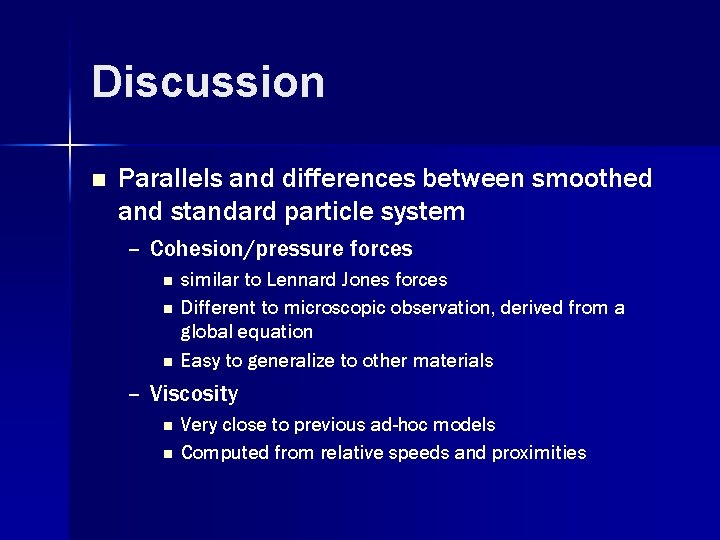 Discussion

■ Parallels and differences between smoothed and standard particle system

– Cohesion/pressure forces

■ similar to Lennard Jones forces

■ Different to microscopic observation, derived from a global equation

■ Easy to generalize to other materials

– Viscosity

■ Very close to previous ad-hoc models

■ Computed from relative speeds and proximities